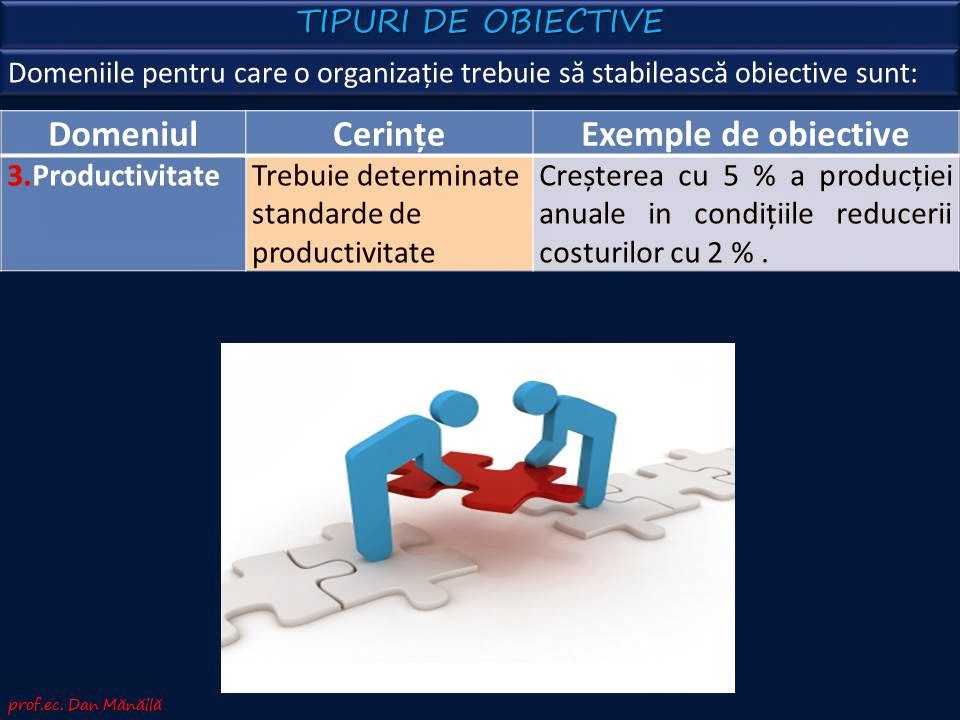 TIPURI DE OBIECTIVE

Domeniile pentru care o organizație trebuie să stabilească obiective sunt:

| Domeniul | Cerințe | Exemple de obiective |
|---|---|---|
| 3.Productivitate | Trebuie determinate standarde de productivitate | Creșterea cu 5 % a producției anuale in condițiile reducerii costurilor cu 2 % . |

prof.ec. Dan Mănăilă